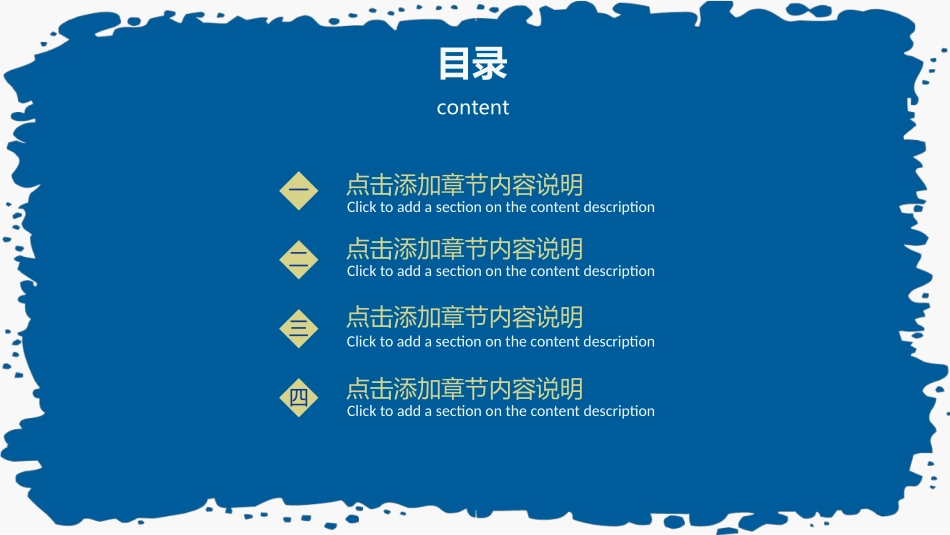 目录
content

一
点击添加章节内容说明
Click to add a section on the content description

二
点击添加章节内容说明
Click to add a section on the content description

三
点击添加章节内容说明
Click to add a section on the content description

四
点击添加章节内容说明
Click to add a section on the content description